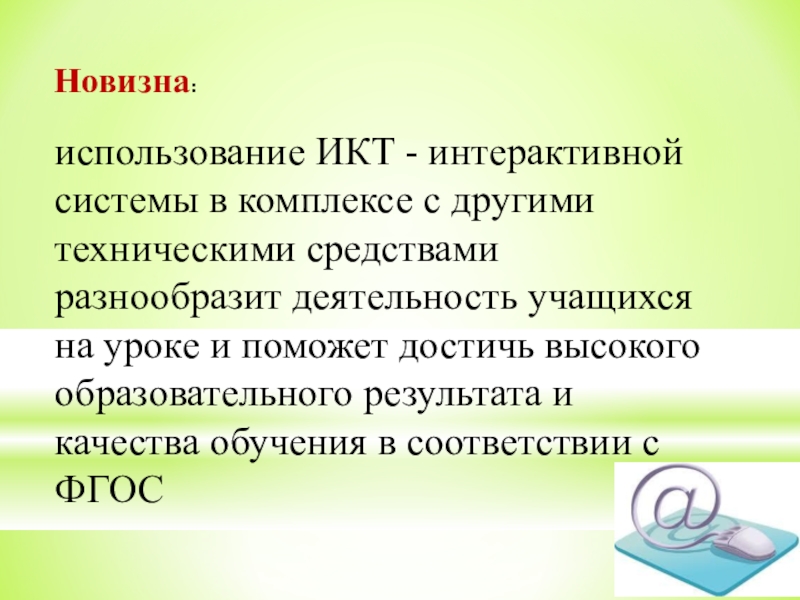 Новизна:

использование ИКТ - интерактивной системы в комплексе с другими техническими средствами разнообразит деятельность учащихся на уроке и поможет достичь высокого образовательного результата и качества обучения в соответствии с ФГОС

@